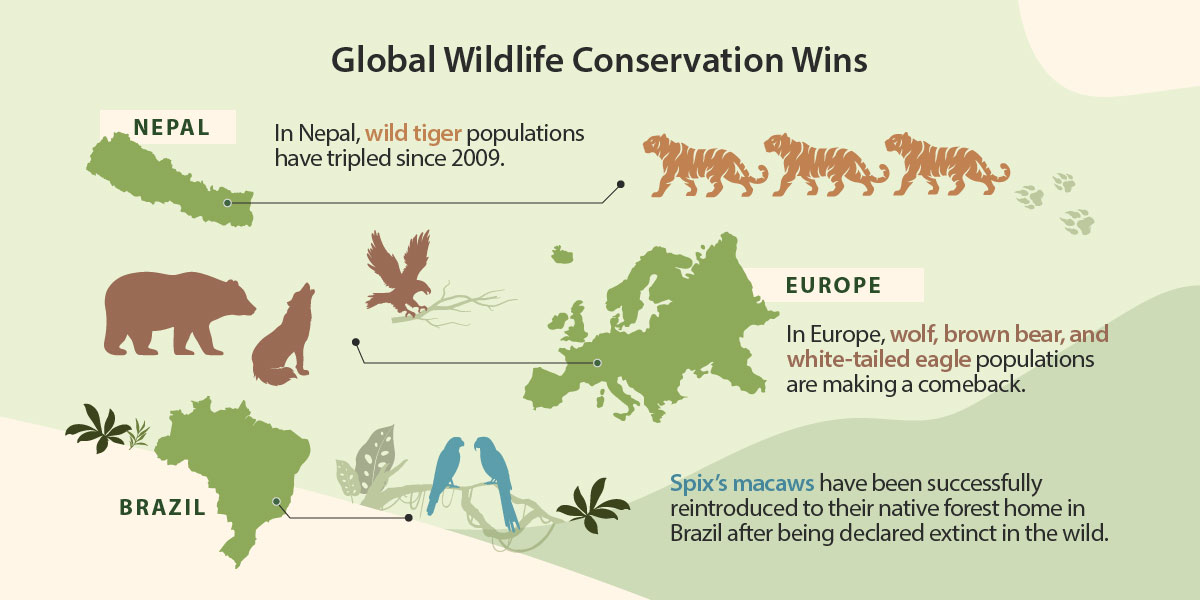 Global Wildlife Conservation Wins

NEPAL

In Nepal, wild tiger populations have tripled since 2009.

EUROPE

In Europe, wolf, brown bear, and white-tailed eagle populations are making a comeback.

BRAZIL

Spix's macaws have been successfully reintroduced to their native forest home in Brazil after being declared extinct in the wild.